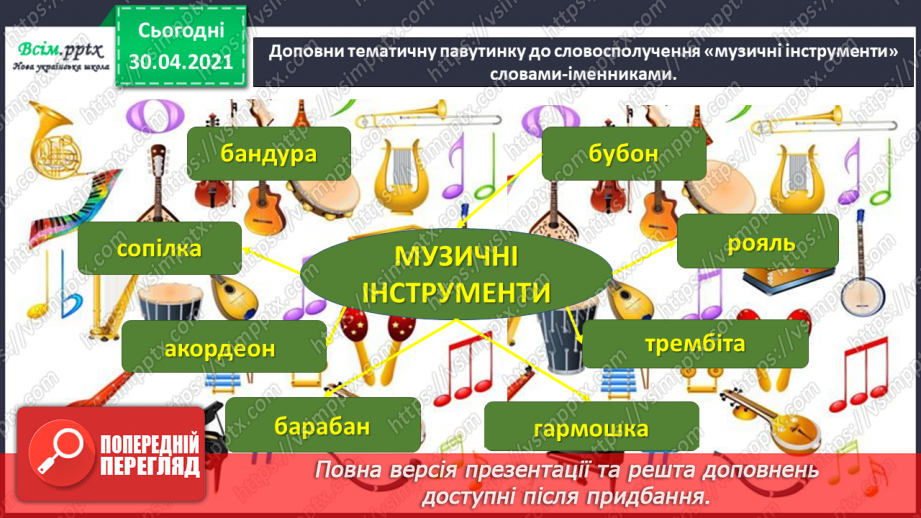 Всім.pptx
Нова українська школа

Сьогодні
30.04.2021

Доповни тематичну павутинку до словосполучення «музичні інструменти» словами-іменниками.

бандура

бубон

сопілка

МУЗИЧНІ ІНСТРУМЕНТИ

рояль

акордеон

трембіта

барабан

гармошка

ПОПЕРЕДНІЙ ПЕРЕГЛЯД

Повна версія презентації та решта доповнень доступні після придбання.

https://vsimpptx.com